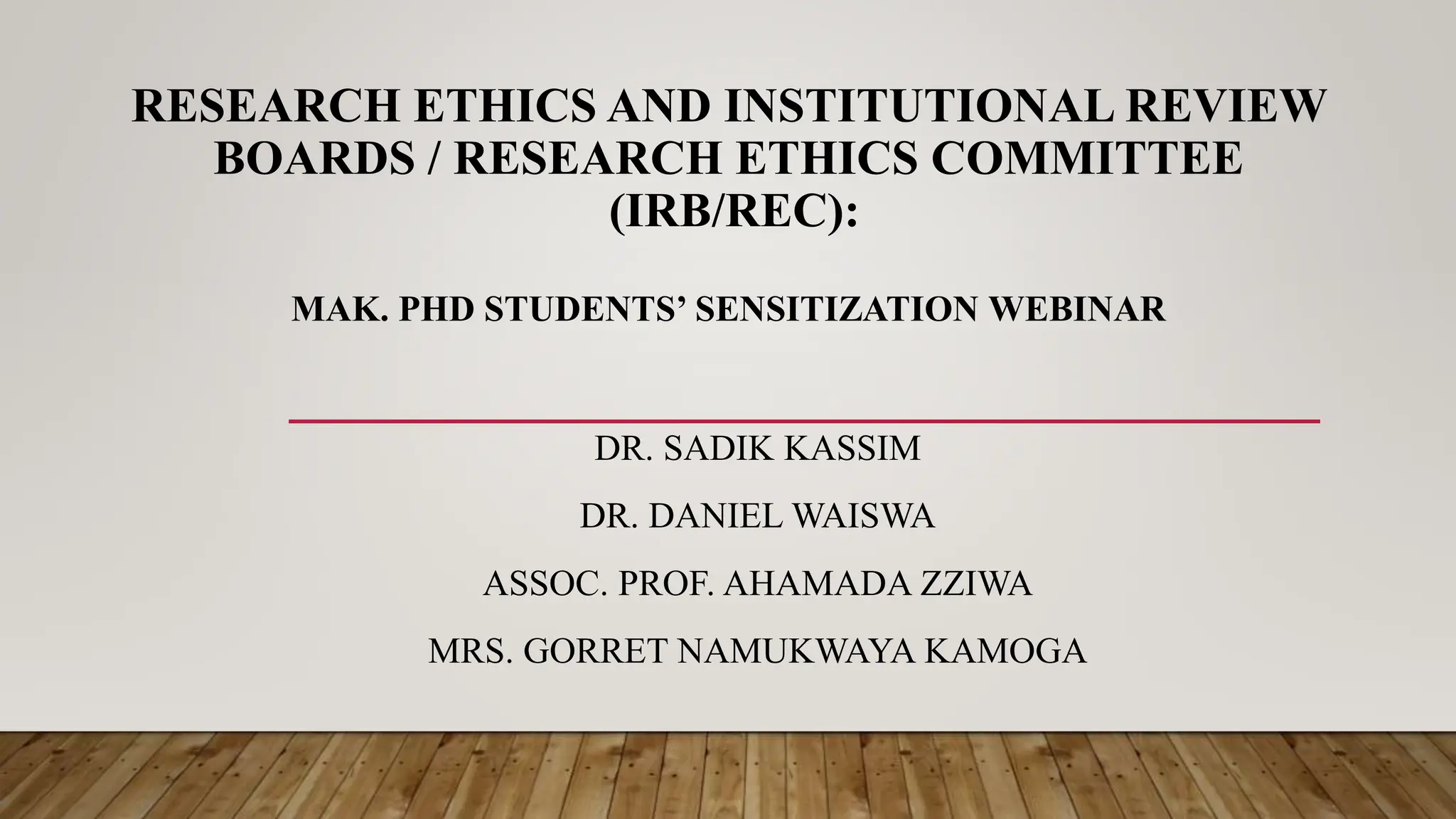 RESEARCH ETHICS AND INSTITUTIONAL REVIEW BOARDS / RESEARCH ETHICS COMMITTEE (IRB/REC):

MAK. PHD STUDENTS’ SENSITIZATION WEBINAR

DR. SADIK KASSIM

DR. DANIEL WAISWA

ASSOC. PROF. AHAMADA ZZIWA

MRS. GORRET NAMUKWAYA KAMOGA